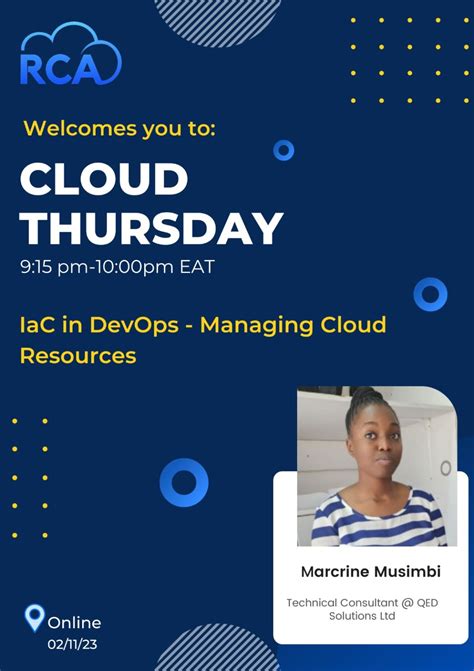 RCA

Welcomes you to:

CLOUD THURSDAY

9:15 pm-10:00pm EAT

IaC in DevOps - Managing Cloud Resources

Marcrine Musimbi

Technical Consultant @ QED Solutions Ltd

Online
02/11/23